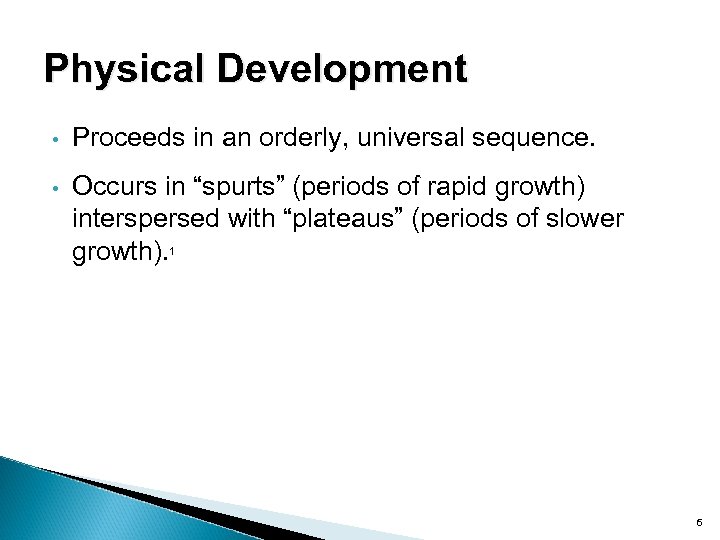 Physical Development

• Proceeds in an orderly, universal sequence.

• Occurs in “spurts” (periods of rapid growth) interspersed with “plateaus” (periods of slower growth).$^1$

6